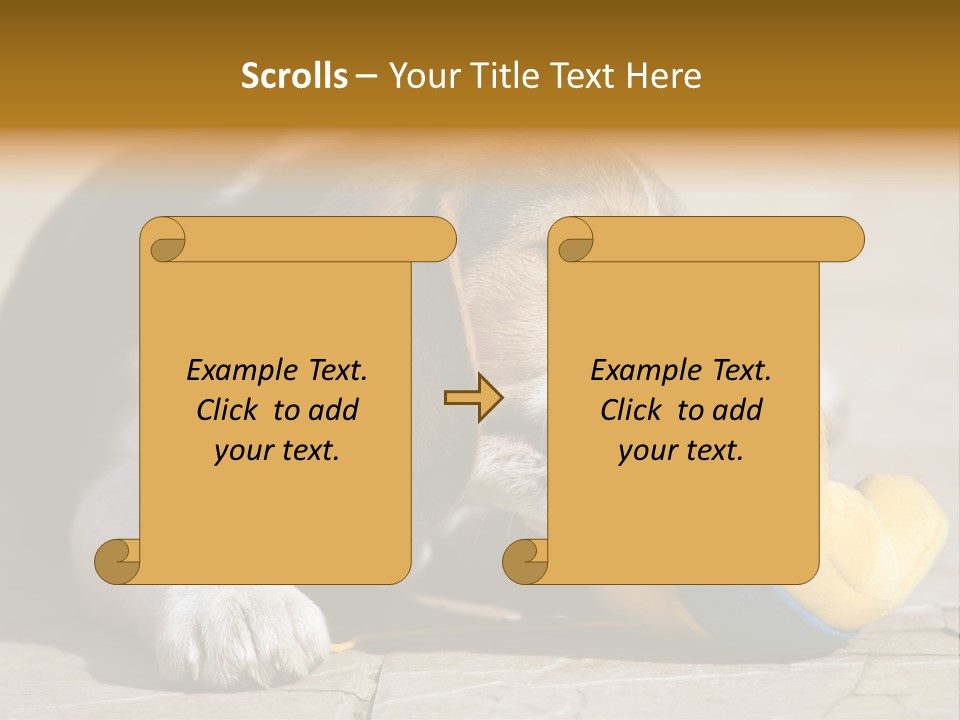 Scrolls – Your Title Text Here

Example Text. Click to add your text.

Example Text. Click to add your text.